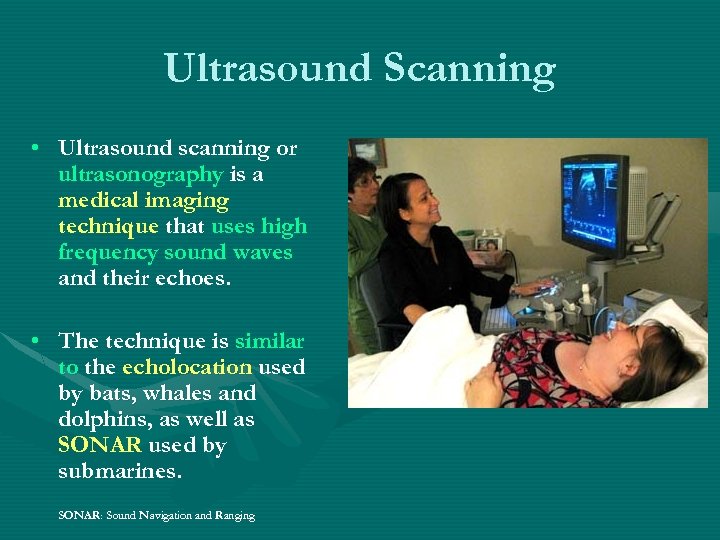 Ultrasound Scanning

• Ultrasound scanning or ultrasonography is a medical imaging technique that uses high frequency sound waves and their echoes.

• The technique is similar to the echolocation used by bats, whales and dolphins, as well as SONAR used by submarines.

SONAR: Sound Navigation and Ranging